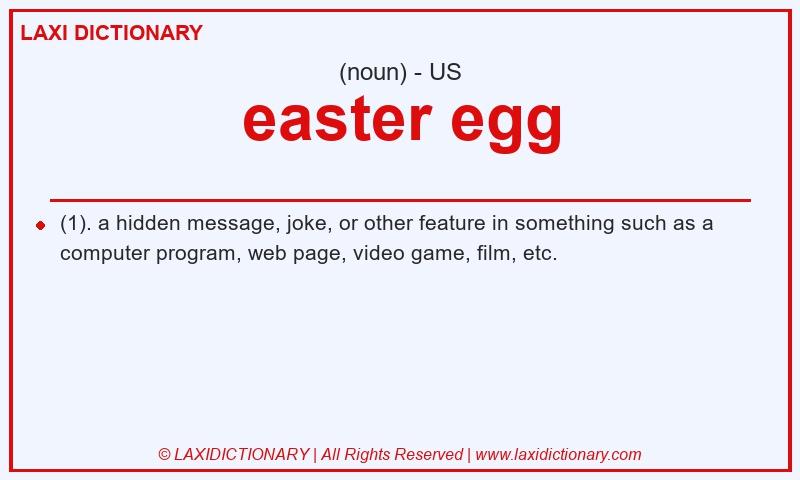 LAXI DICTIONARY

(noun) - US

easter egg

(1). a hidden message, joke, or other feature in something such as a computer program, web page, video game, film, etc.

© LAXIDICTIONARY | All Rights Reserved | www.laxidictionary.com